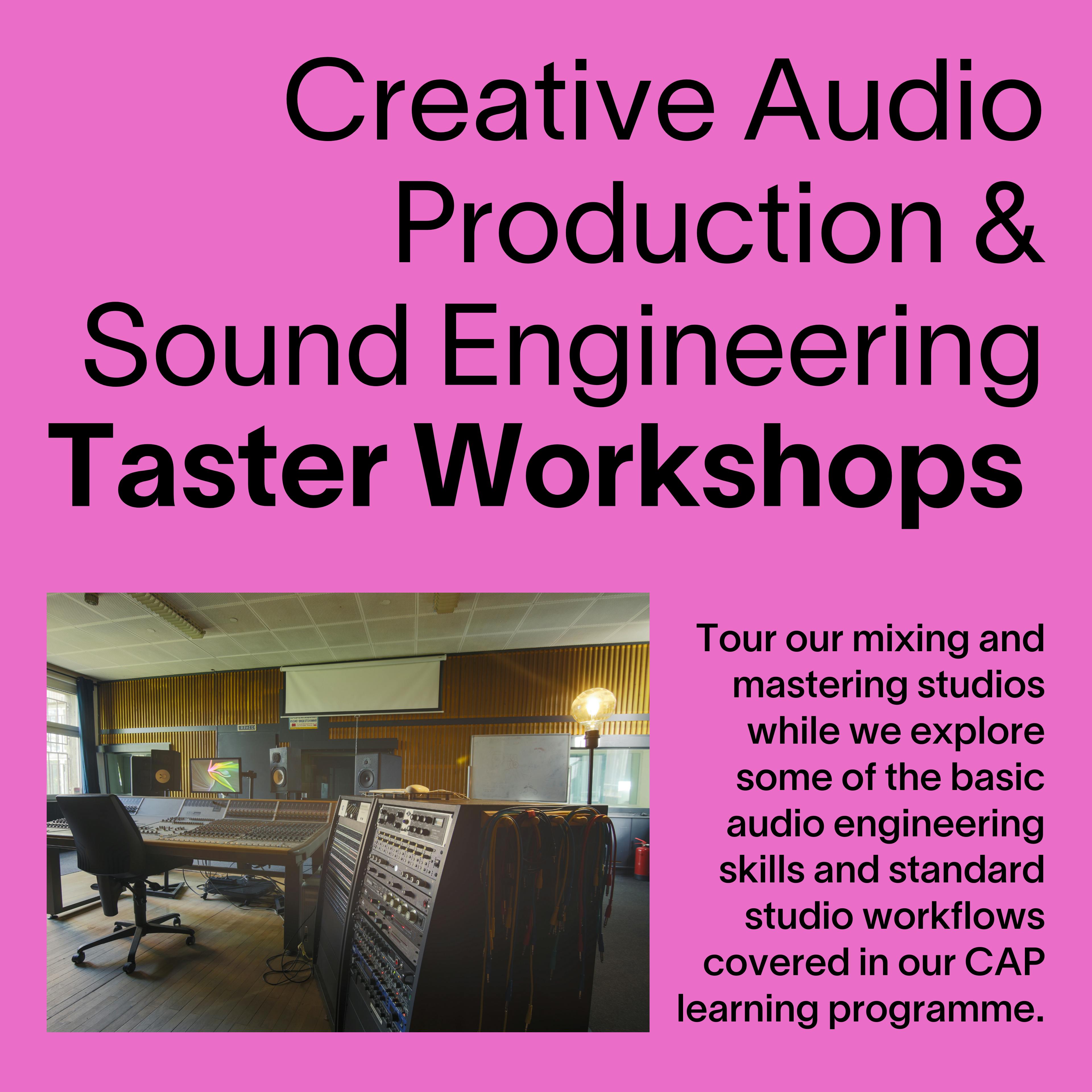 Creative Audio Production & Sound Engineering
Taster Workshops

Tour our mixing and mastering studios while we explore some of the basic audio engineering skills and standard studio workflows covered in our CAP learning programme.